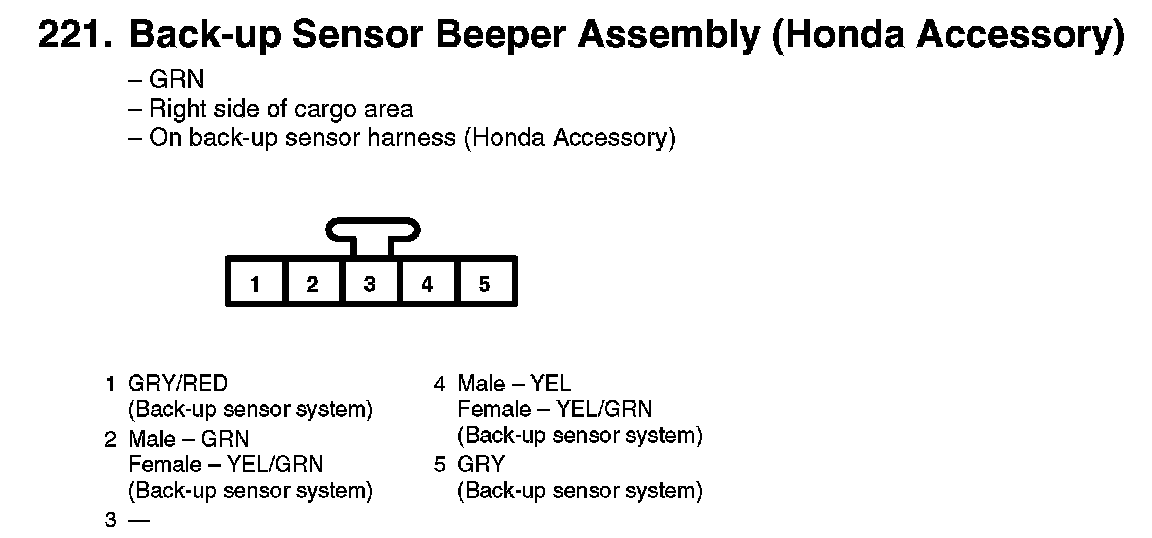 221. Back-up Sensor Beeper Assembly (Honda Accessory)

– GRN
– Right side of cargo area
– On back-up sensor harness (Honda Accessory)

1 2 3 4 5

1 GRY/RED
(Back-up sensor system)
2 Male – GRN
Female – YEL/GRN
(Back-up sensor system)
3 —

4 Male – YEL
Female – YEL/GRN
(Back-up sensor system)
5 GRY
(Back-up sensor system)